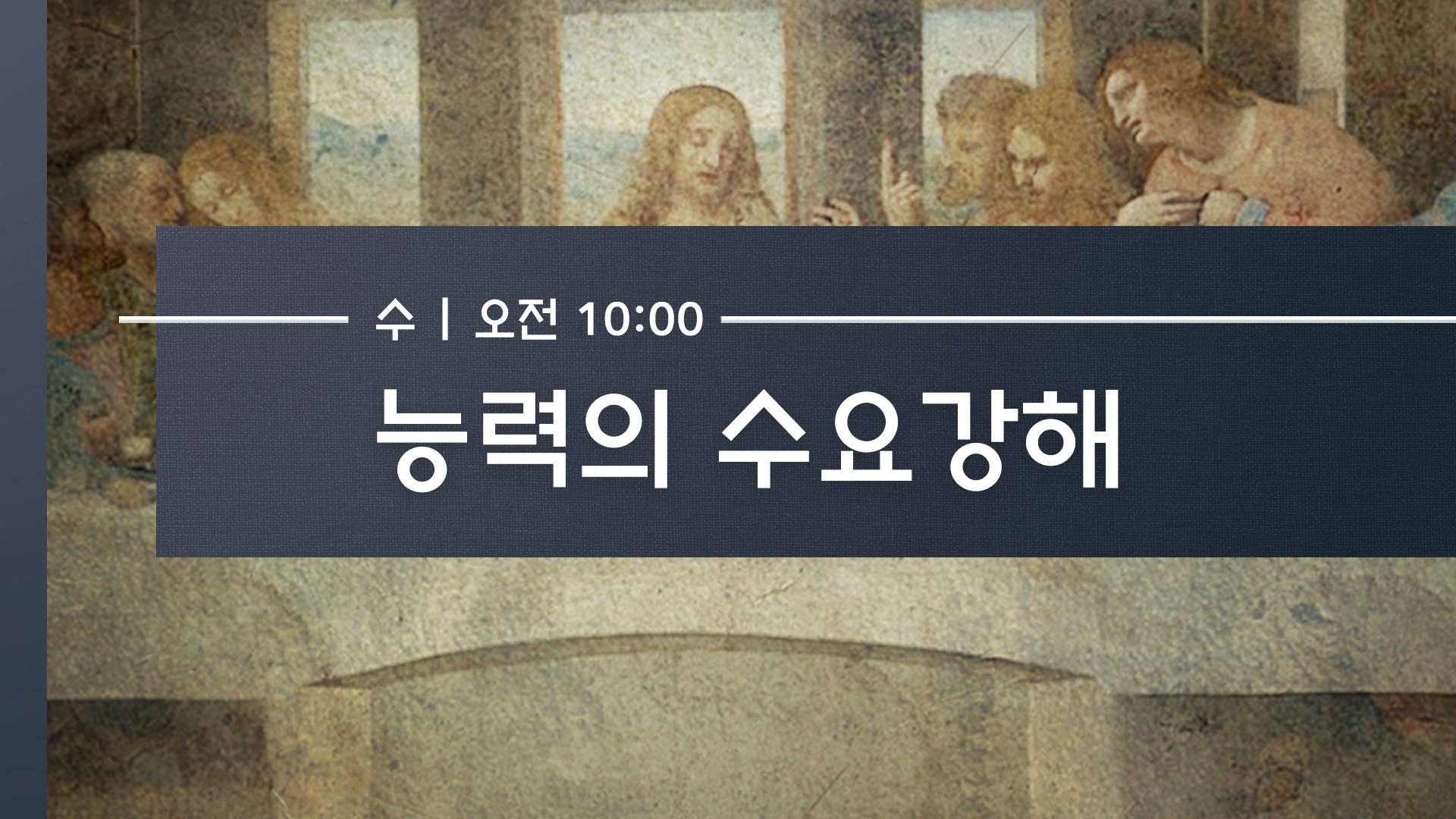 수 | 오전 10:00

능력의 수요강해